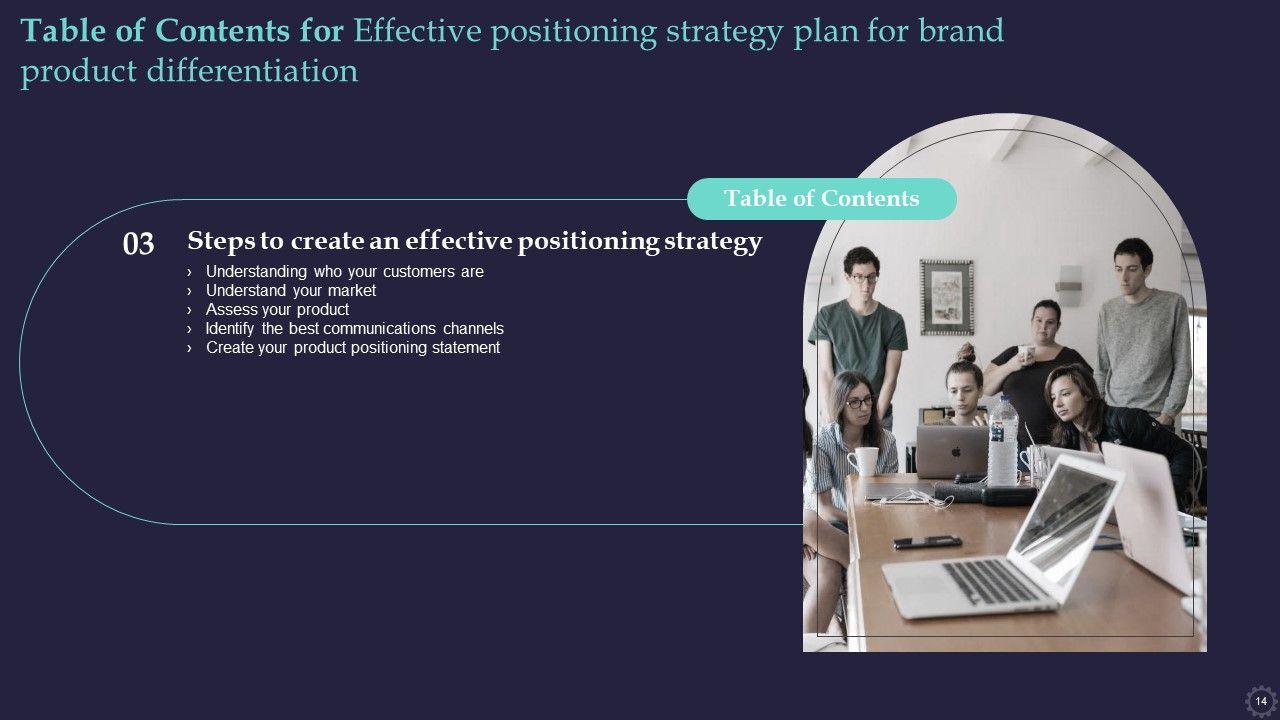 Table of Contents for Effective positioning strategy plan for brand product differentiation

Table of Contents

03 Steps to create an effective positioning strategy

› Understanding who your customers are
› Understand your market
› Assess your product
› Identify the best communications channels
› Create your product positioning statement

14